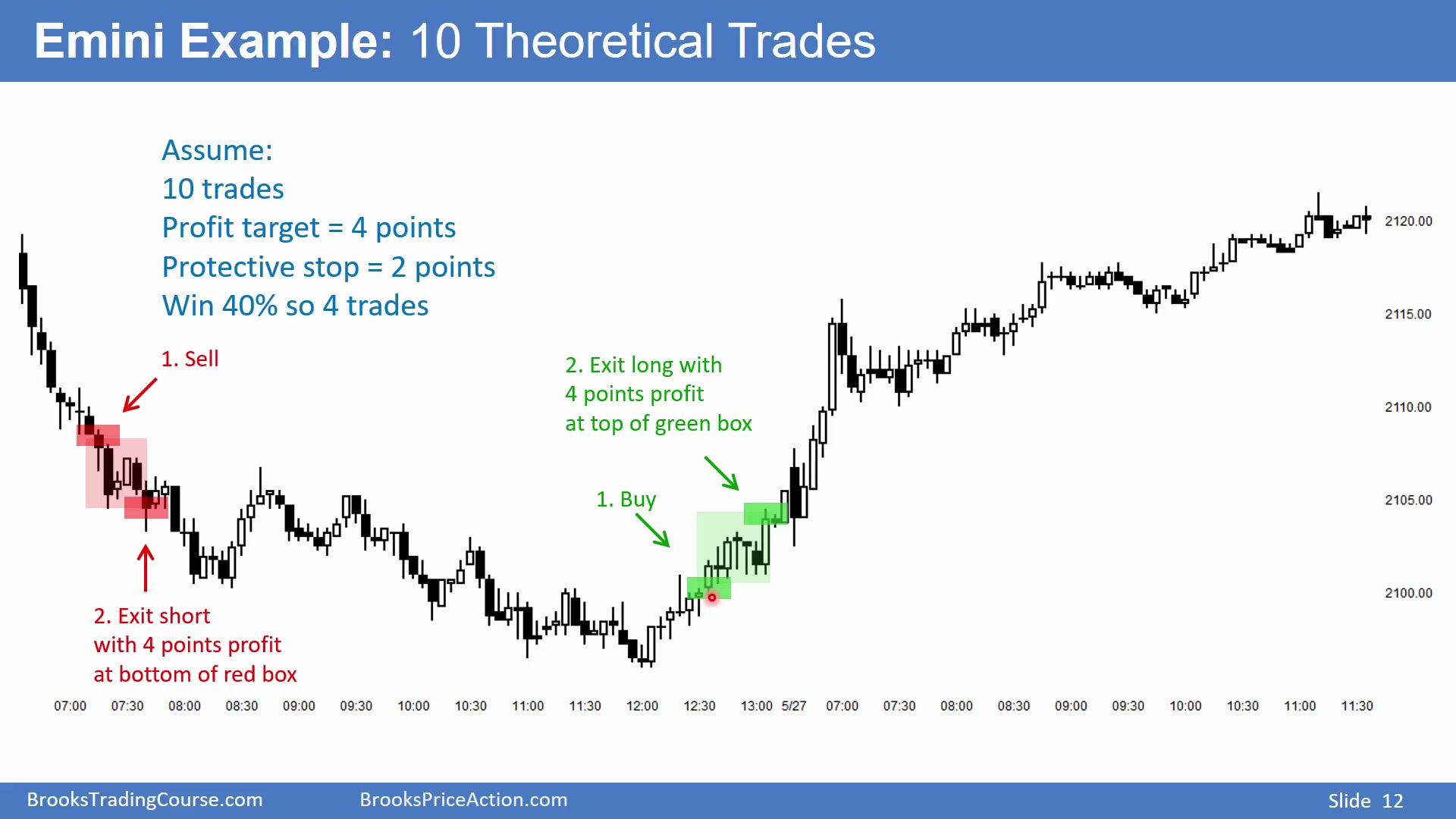 Emini Example: 10 Theoretical Trades

Assume:
10 trades
Profit target = 4 points
Protective stop = 2 points
Win 40% so 4 trades

1. Sell

2. Exit short with 4 points profit at bottom of red box

2. Exit long with 4 points profit at top of green box

1. Buy

2120.00
2115.00
2110.00
2105.00
2100.00

07:00 07:30 08:00 08:30 09:00 09:30 10:00 10:30 11:00 11:30 12:00 12:30 13:00 5/27 07:00 07:30 08:00 08:30 09:00 09:30 10:00 10:30 11:00 11:30

BrooksTradingCourse.com BrooksPriceAction.com Slide 12